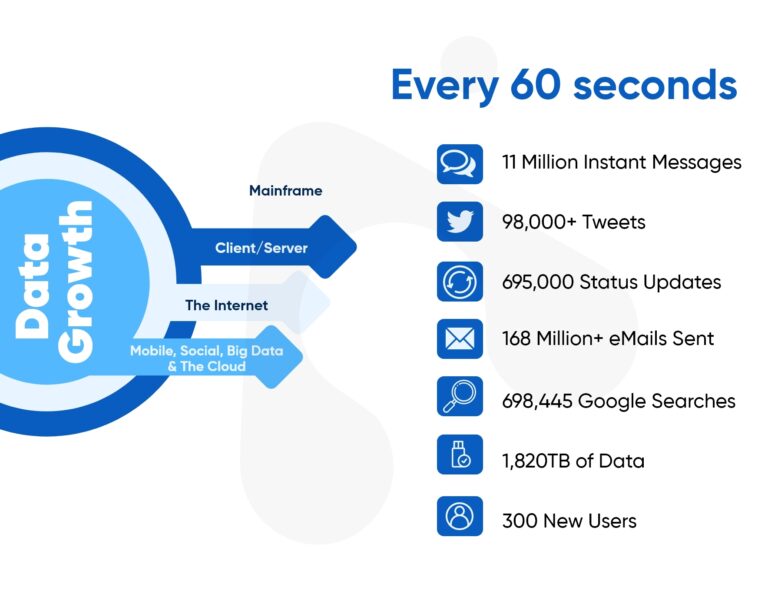 Data Growth

Mainframe

Client/Server

The Internet

Mobile, Social, Big Data & The Cloud

Every 60 seconds

11 Million Instant Messages

98,000+ Tweets

695,000 Status Updates

168 Million+ eMails Sent

698,445 Google Searches

1,820TB of Data

300 New Users